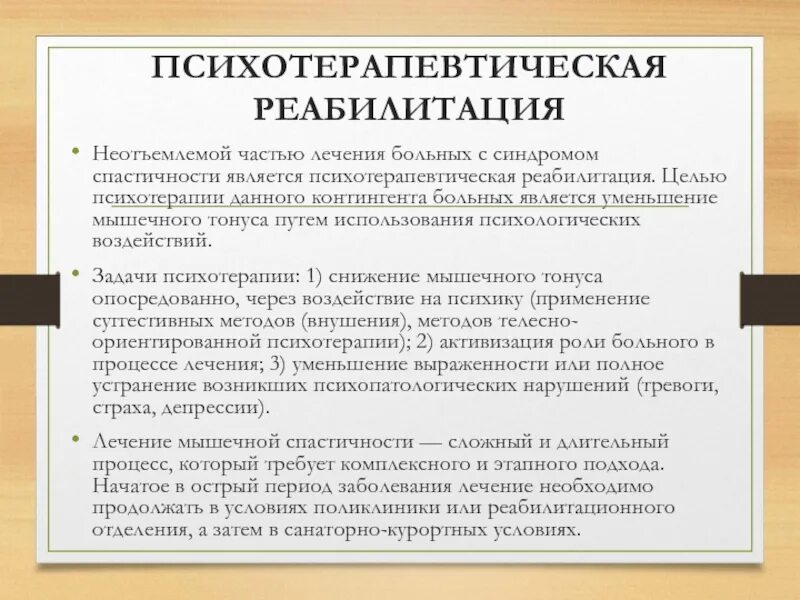 ПСИХОТЕРАПЕВТИЧЕСКАЯ РЕАБИЛИТАЦИЯ

• Неотъемлемой частью лечения больных с синдромом спастичности является психотерапевтическая реабилитация. Целью психотерапии данного контингента больных является уменьшение мышечного тонуса путем использования психологических воздействий.

• Задачи психотерапии: 1) снижение мышечного тонуса опосредованно, через воздействие на психику (применение суггестивных методов (внушения), методов телесно-ориентированной психотерапии); 2) активизация роли больного в процессе лечения; 3) уменьшение выраженности или полное устранение возникших психопатологических нарушений (тревоги, страха, депрессии).

• Лечение мышечной спастичности — сложный и длительный процесс, который требует комплексного и этапного подхода. Начатое в острый период заболевания лечение необходимо продолжать в условиях поликлиники или реабилитационного отделения, а затем в санаторно-курортных условиях.